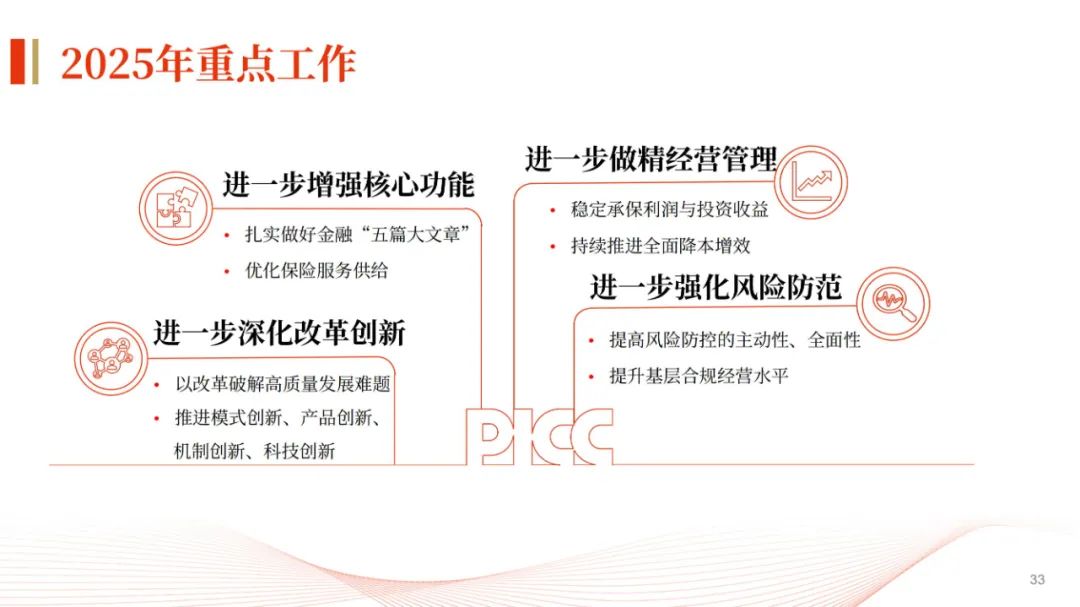 2025年重点工作

进一步增强核心功能

• 扎实做好金融“五篇大文章”
• 优化保险服务供给

进一步深化改革创新

• 以改革破解高质量发展难题
• 推进模式创新、产品创新、机制创新、科技创新

进一步做精经营管理

• 稳定承保利润与投资收益
• 持续推进全面降本增效

进一步强化风险防范

• 提高风险防控的主动性、全面性
• 提升基层合规经营水平

PICC

33